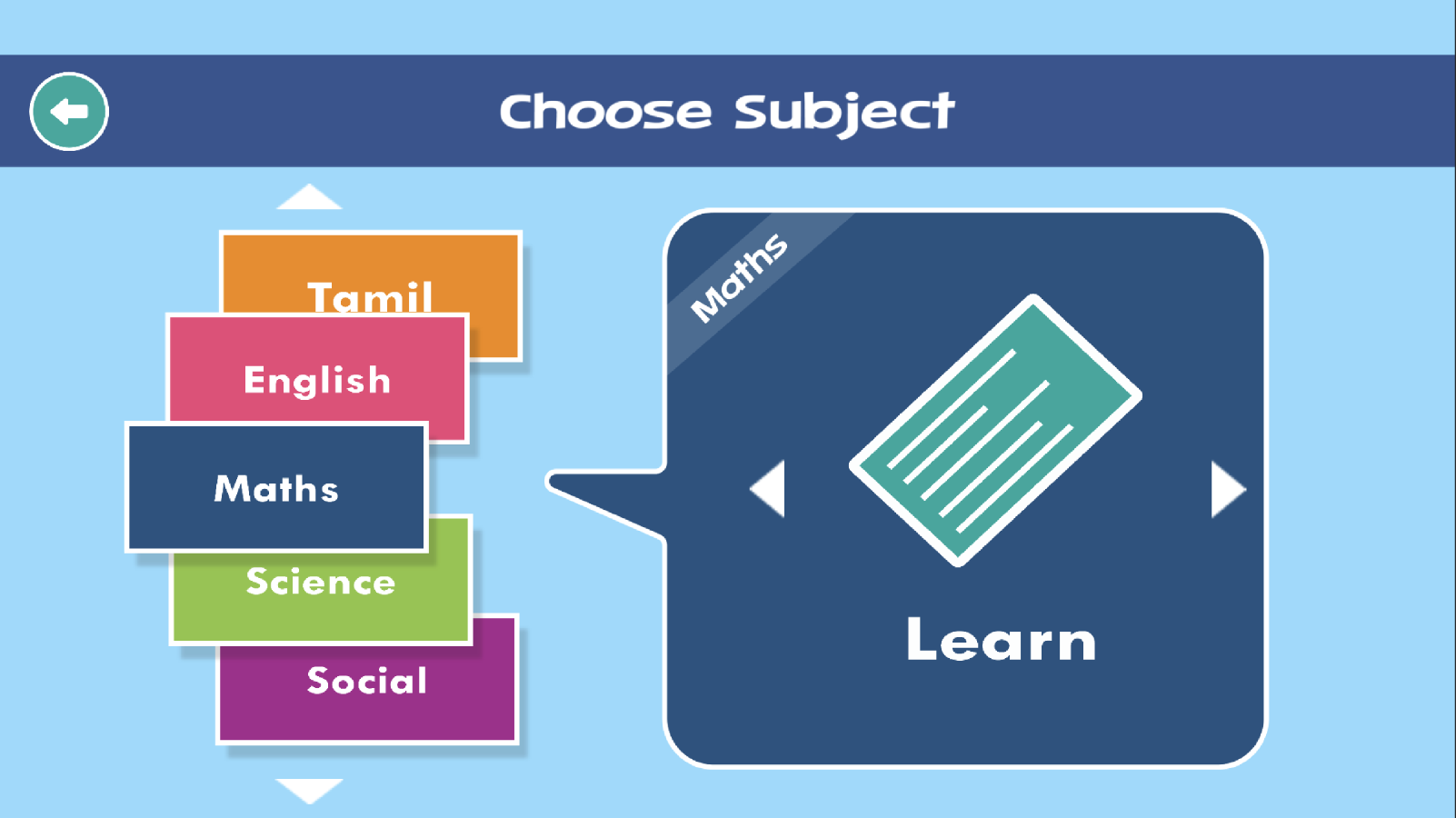 Choose Subject

Tamil

English

Maths

Science

Social

Maths

Learn